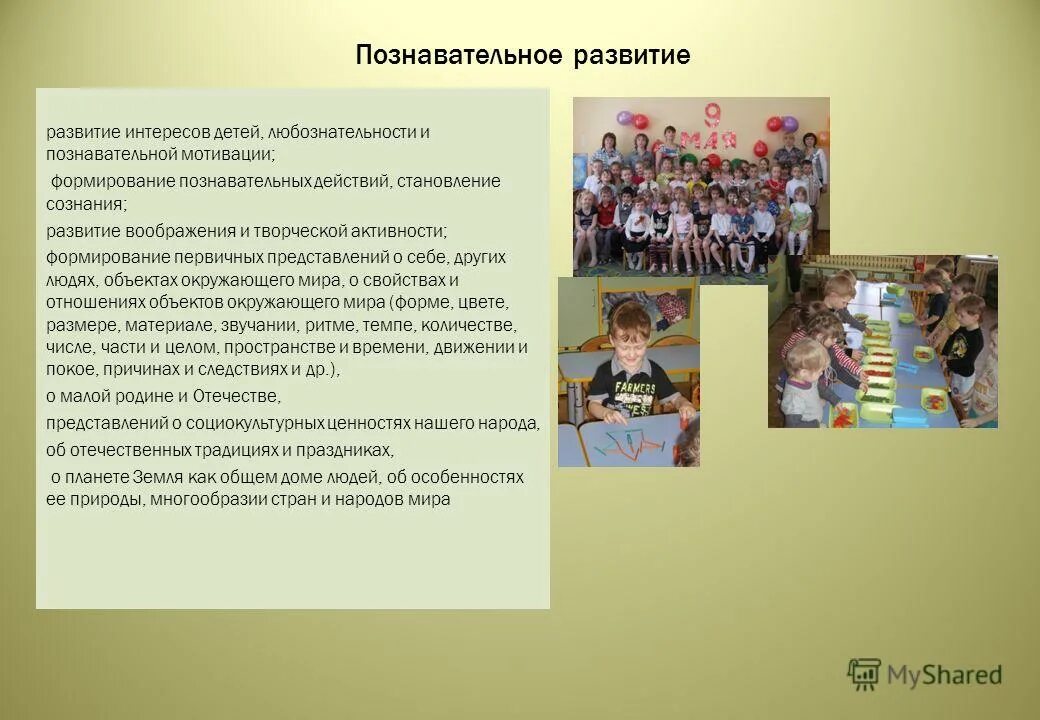 Познавательное развитие

развитие интересов детей, любознательности и познавательной мотивации;

формирование познавательных действий, становление сознания;

развитие воображения и творческой активности;

формирование первичных представлений о себе, других людях, объектах окружающего мира, о свойствах и отношениях объектов окружающего мира (форме, цвете, размере, материале, звучании, ритме, темпе, количестве, числе, части и целом, пространстве и времени, движении и покое, причинах и следствиях и др.),

о малой родине и Отечестве,

представлений о социокультурных ценностях нашего народа,

об отечественных традициях и праздниках,

о планете Земля как общем доме людей, об особенностях ее природы, многообразии стран и народов мира

9 МАЯ

FARMERS

MyShared